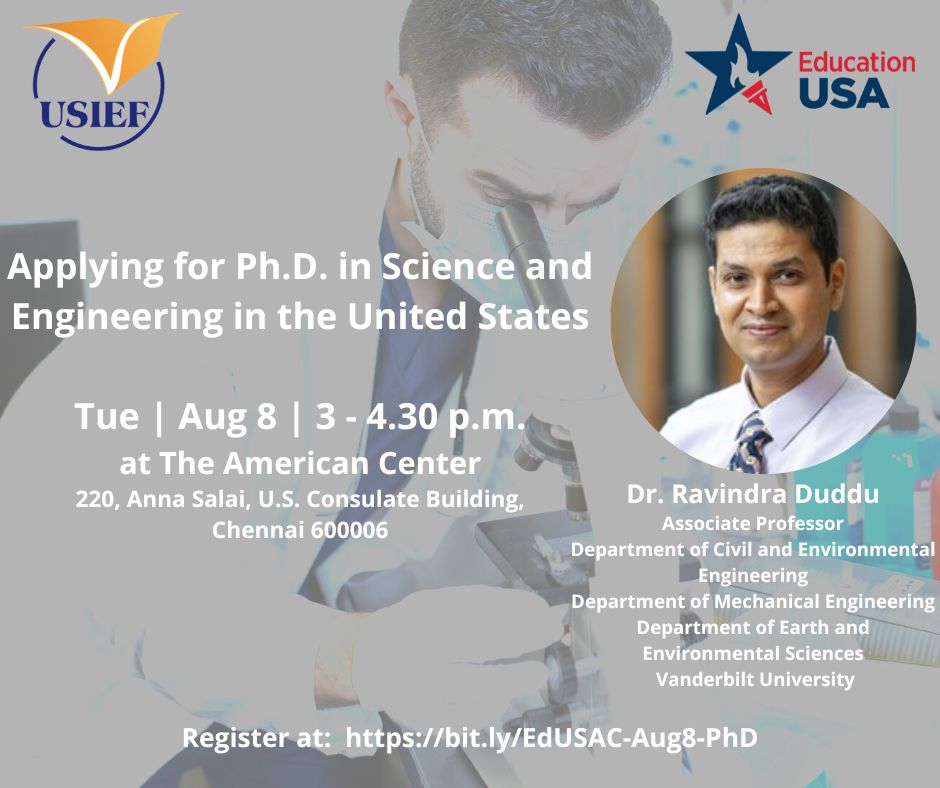 USIEF

Education USA

Applying for Ph.D. in Science and Engineering in the United States

Tue | Aug 8 | 3 - 4.30 p.m.
at The American Center
220, Anna Salai, U.S. Consulate Building, Chennai 600006

Dr. Ravindra Duddu
Associate Professor
Department of Civil and Environmental Engineering
Department of Mechanical Engineering
Department of Earth and Environmental Sciences
Vanderbilt University

Register at: https://bit.ly/EdUSAC-Aug8-PhD